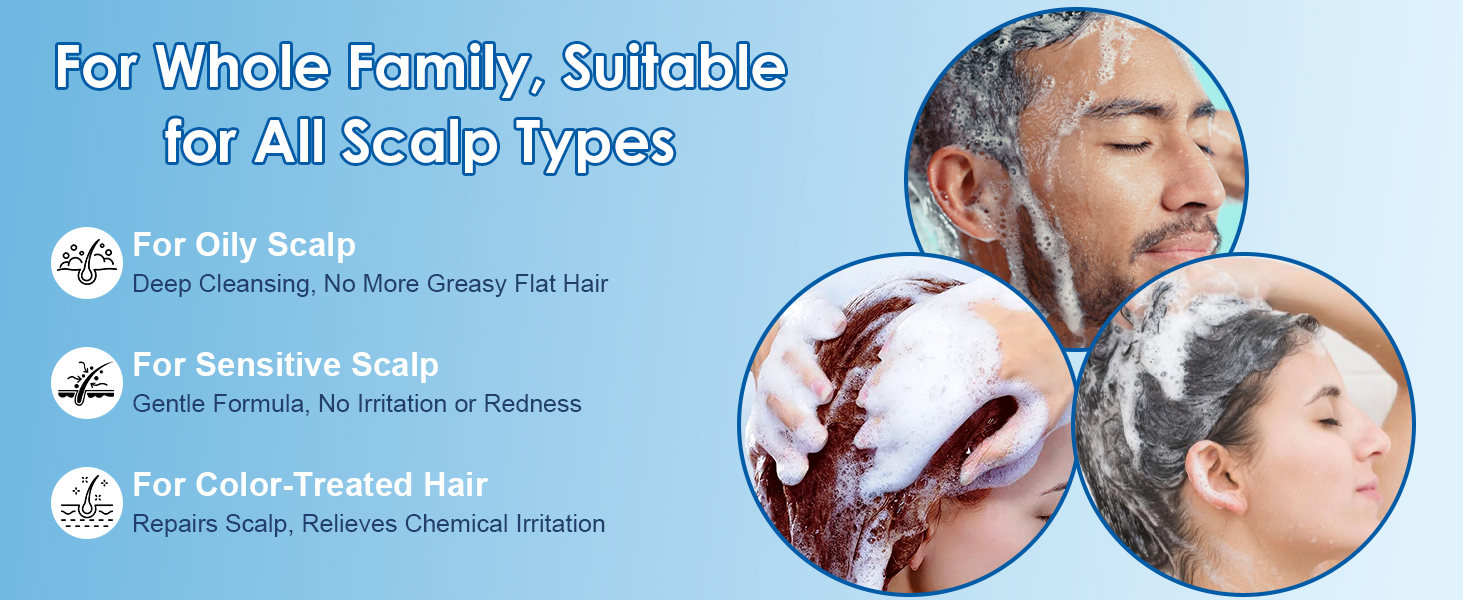 For Whole Family, Suitable for All Scalp Types

For Oily Scalp
Deep Cleansing, No More Greasy Flat Hair

For Sensitive Scalp
Gentle Formula, No Irritation or Redness

For Color-Treated Hair
Repairs Scalp, Relieves Chemical Irritation